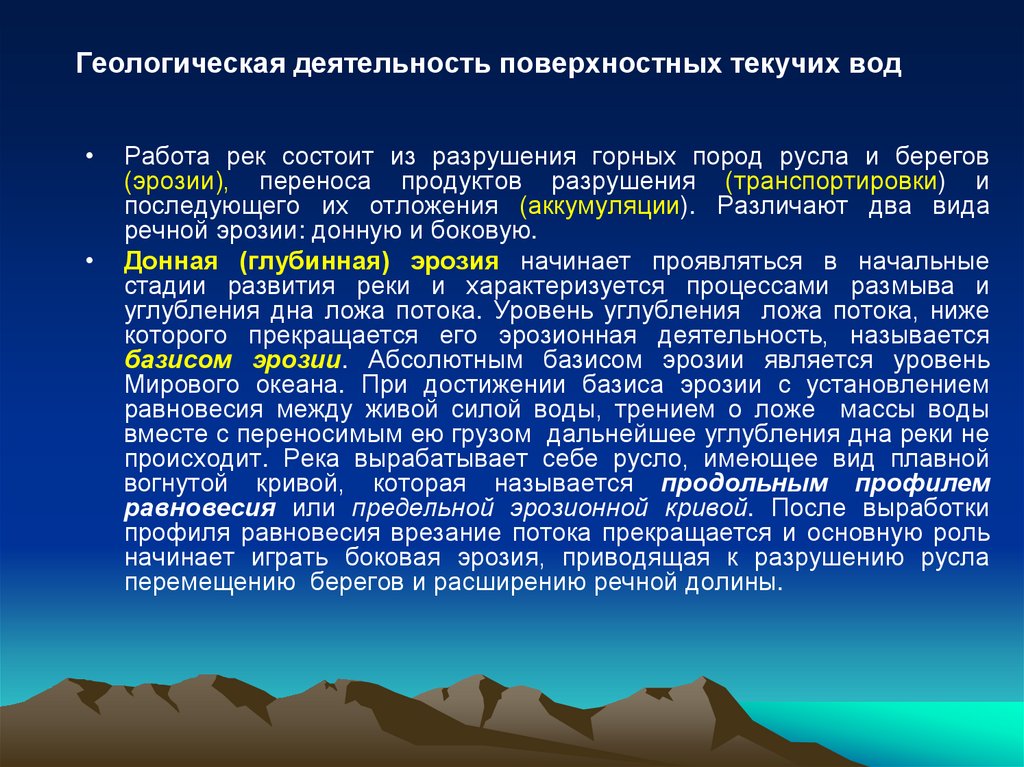 Геологическая деятельность поверхностных текучих вод

• Работа рек состоит из разрушения горных пород русла и берегов (эрозии), переноса продуктов разрушения (транспортировки) и последующего их отложения (аккумуляции). Различают два вида речной эрозии: донную и боковую.

• Донная (глубинная) эрозия начинает проявляться в начальные стадии развития реки и характеризуется процессами размыва и углубления дна ложа потока. Уровень углубления ложа потока, ниже которого прекращается его эрозионная деятельность, называется базисом эрозии. Абсолютным базисом эрозии является уровень Мирового океана. При достижении базиса эрозии с установлением равновесия между живой силой воды, трением о ложе массы воды вместе с переносимым ею грузом дальнейшее углубления дна реки не происходит. Река вырабатывает себе русло, имеющее вид плавной вогнутой кривой, которая называется продольным профилем равновесия или предельной эрозионной кривой. После выработки профиля равновесия врезание потока прекращается и основную роль начинает играть боковая эрозия, приводящая к разрушению русла перемещению берегов и расширению речной долины.